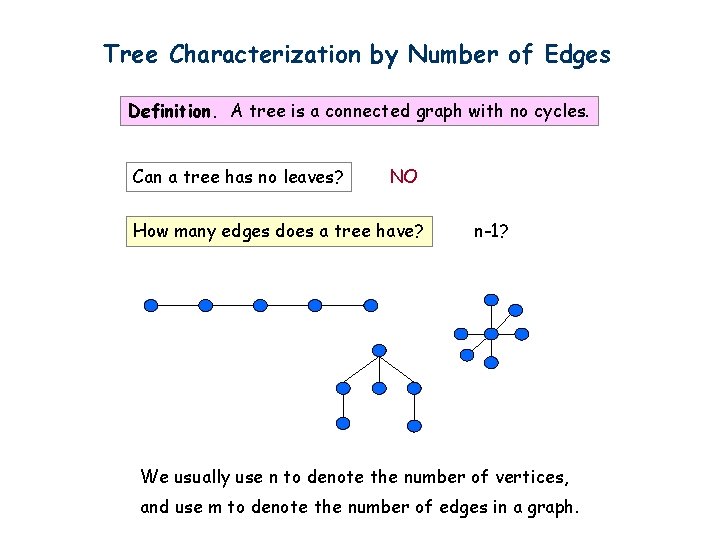 Tree Characterization by Number of Edges

Definition. A tree is a connected graph with no cycles.

Can a tree has no leaves?

NO

How many edges does a tree have?

n-1?

We usually use n to denote the number of vertices, and use m to denote the number of edges in a graph.